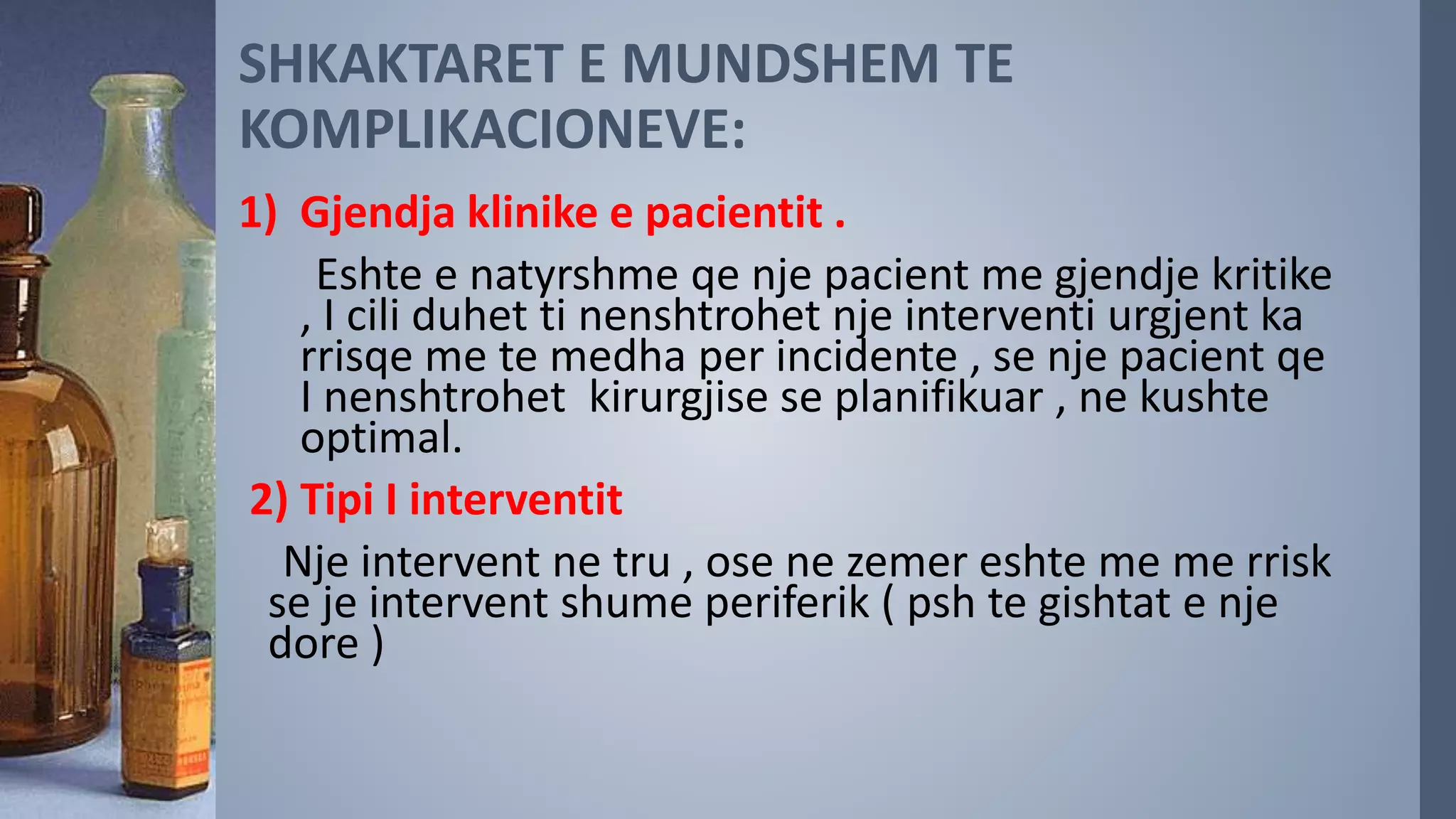 SHKAKTARET E MUNDSHEM TE KOMPLIKACIONEVE:

1) Gjendja klinike e pacientit .

Eshte e natyrshme qe nje pacient me gjendje kritike , I cili duhet ti nenshtrohet nje interventi urgjent ka rrisqe me te medha per incidente , se nje pacient qe I nenshtrohet kirurgjise se planifikuar , ne kushte optimal.

2) Tipi I interventit

Nje intervent ne tru , ose ne zemer eshte me me rrisk se je intervent shume periferik ( psh te gishtat e nje dore )